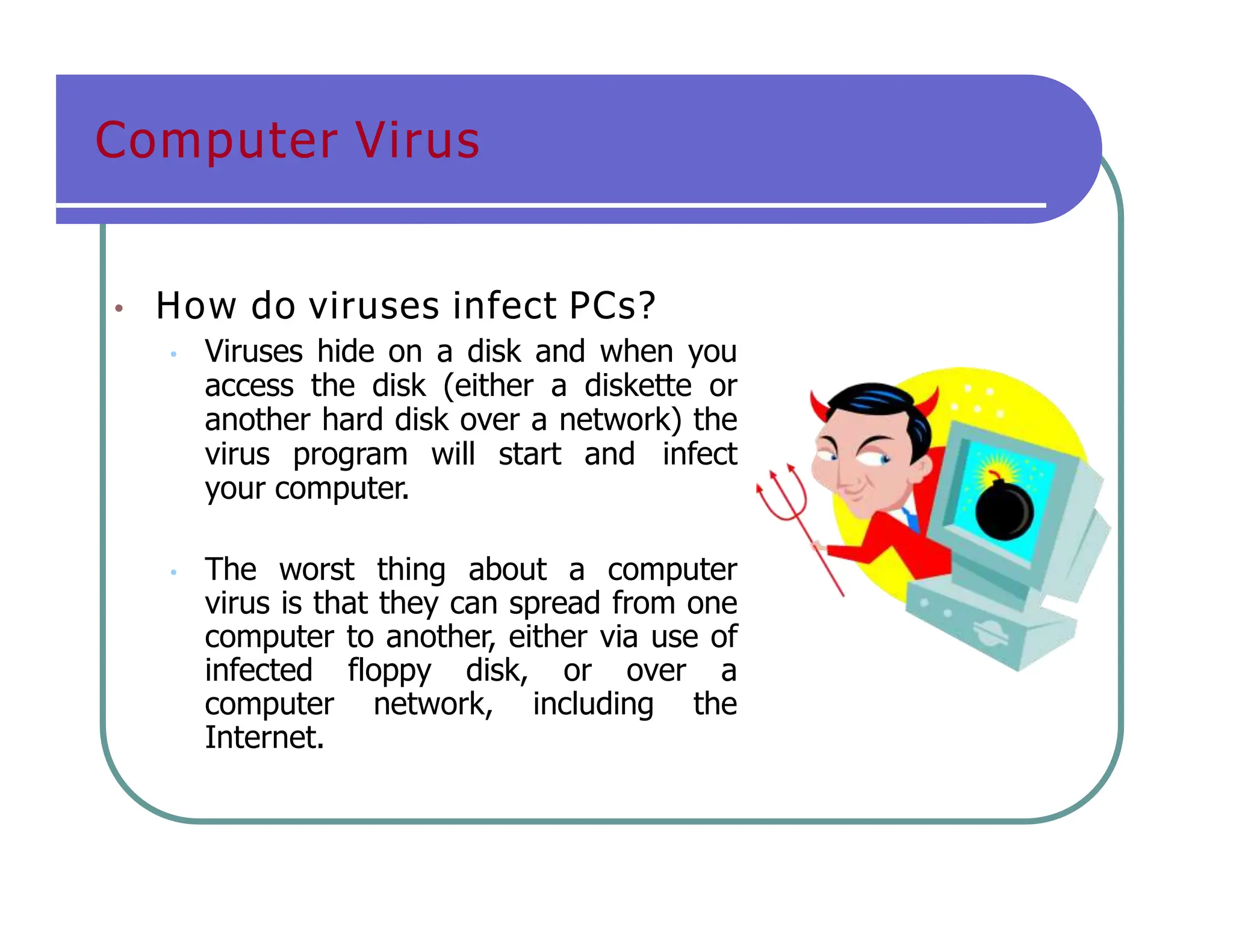 Computer Virus

• How do viruses infect PCs?

• Viruses hide on a disk and when you access the disk (either a diskette or another hard disk over a network) the virus program will start and infect your computer.

• The worst thing about a computer virus is that they can spread from one computer to another, either via use of infected floppy disk, or over a computer network, including the Internet.